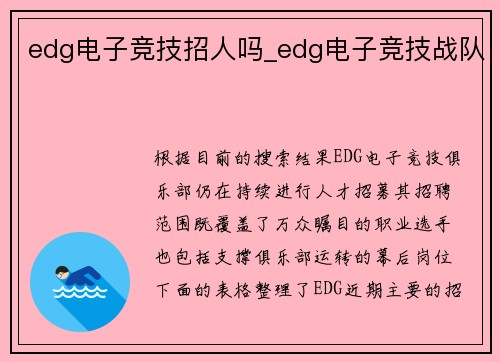 edg电子竞技招人吗_edg电子竞技战队

根据目前的搜索结果EDG电子竞技俱乐部仍在持续进行人才招募其招聘范围既覆盖了万众瞩目的职业选手也包括支撑俱乐部运转的幕后岗位下面的表格整理了EDG近期主要的招